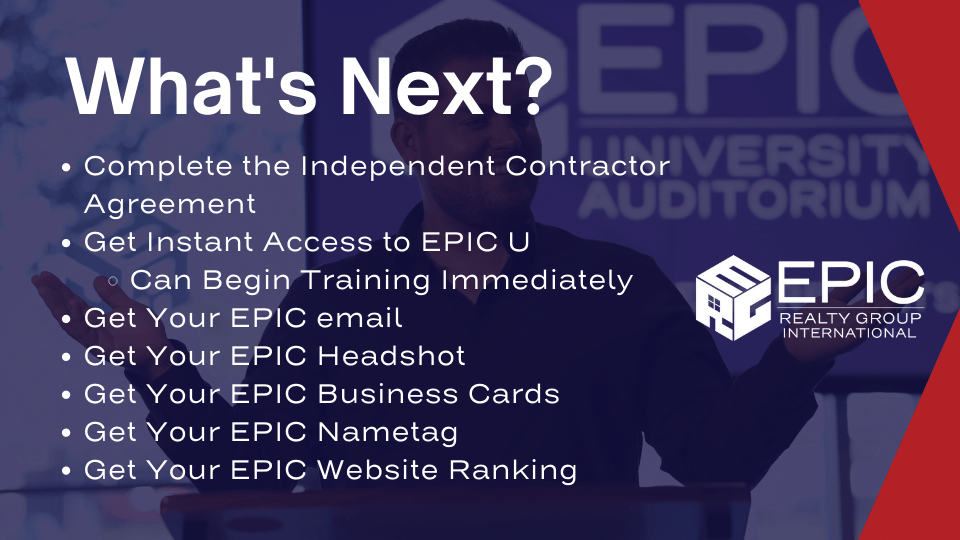 What's Next?

- Complete the Independent Contractor Agreement
- Get Instant Access to EPIC U
  - Can Begin Training Immediately
- Get Your EPIC email
- Get Your EPIC Headshot
- Get Your EPIC Business Cards
- Get Your EPIC Nametag
- Get Your EPIC Website Ranking

EPIC UNIVERSITY AUDITORIUM

EPIC
REALTY GROUP INTERNATIONAL